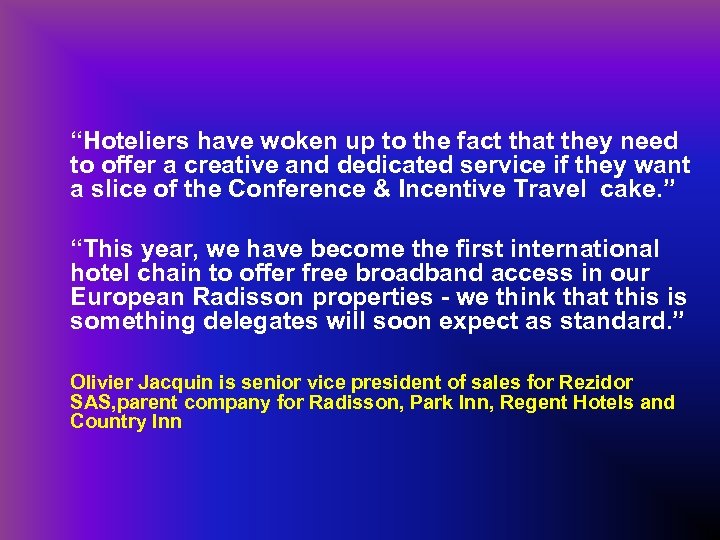 “Hoteliers have woken up to the fact that they need to offer a creative and dedicated service if they want a slice of the Conference & Incentive Travel  cake.”

“This year, we have become the first international hotel chain to offer free broadband access in our European Radisson properties - we think that this is something delegates will soon expect as standard.”

Olivier Jacquin is senior vice president of sales for Rezidor SAS,parent company for Radisson, Park Inn, Regent Hotels and Country Inn